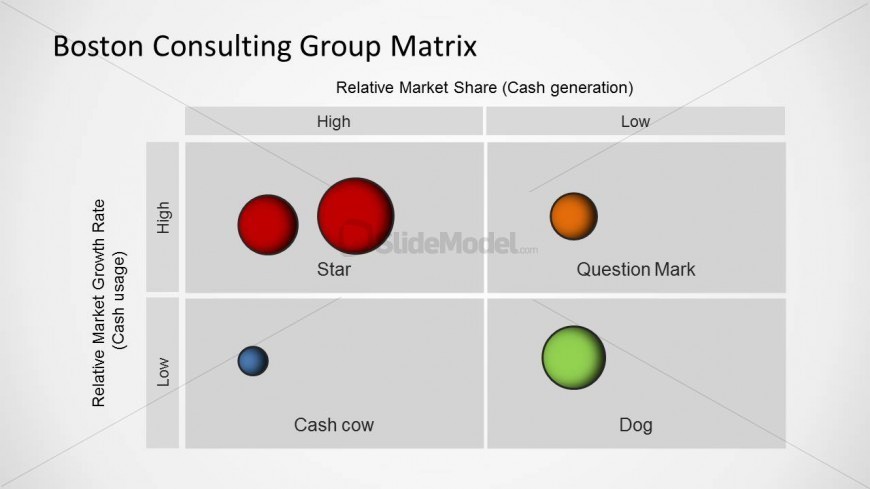 Boston Consulting Group Matrix

Relative Market Share (Cash generation)

High

Low

Relative Market Growth Rate (Cash usage)

High

Low

SlideModel.com

Star

Question Mark

Cash cow

Dog